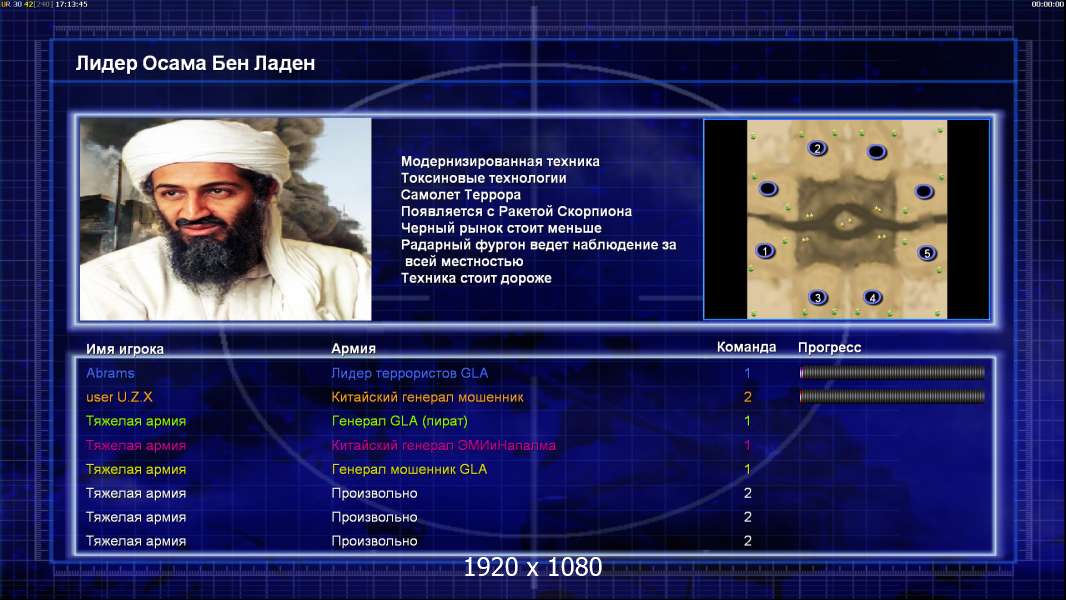 UR 30 42[240] 17:13:45

00:00:00

Лидер Осама Бен Ладен

Модернизированная техника
Токсиновые технологии
Самолет Террора
Появляется с Ракетой Скорпиона
Черный рынок стоит меньше
Радарный фургон ведет наблюдение за всей местностью
Техника стоит дороже

2
1
5
3
4

| Имя игрока | Армия | Команда | Прогресс |
|---|---|---|---|
| Abrams | Лидер террористов GLA | 1 | |
| user U.Z.X | Китайский генерал мошенник | 2 | |
| Тяжелая армия | Генерал GLA (пират) | 1 | |
| Тяжелая армия | Китайский генерал ЭМИиНапалма | 1 | |
| Тяжелая армия | Генерал мошенник GLA | 1 | |
| Тяжелая армия | Произвольно | 2 | |
| Тяжелая армия | Произвольно | 2 | |
| Тяжелая армия | Произвольно | 2 | |

1920 x 1080